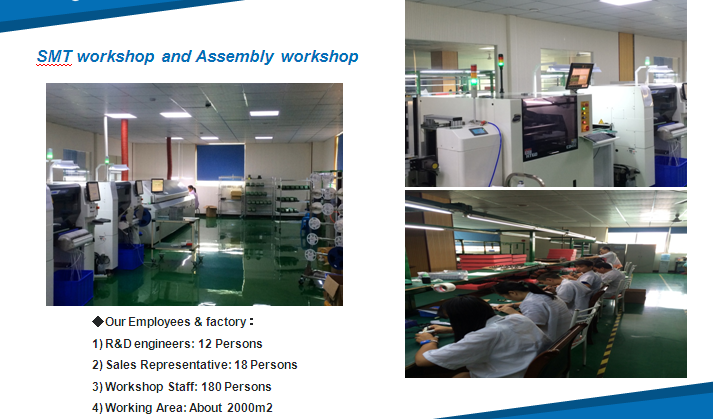 SMT workshop and Assembly workshop

◆Our Employees & factory：

1) R&D engineers: 12 Persons

2) Sales Representative: 18 Persons

3) Workshop Staff: 180 Persons

4) Working Area: About 2000m2